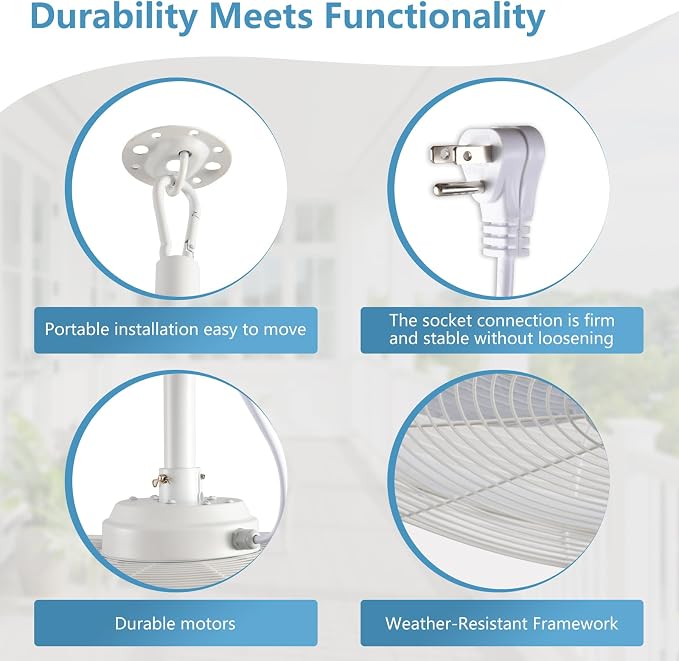 Durability Meets Functionality

Portable installation easy to move

The socket connection is firm and stable without loosening

Durable motors

Weather-Resistant Framework